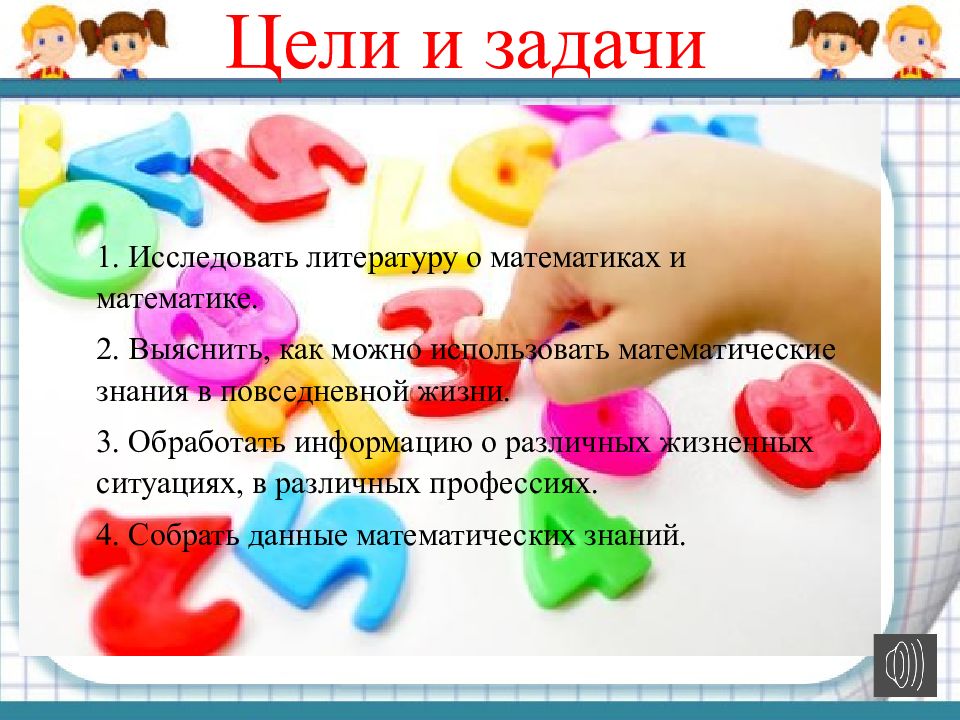 Цели и задачи

1. Исследовать литературу о математиках и математике.

2. Выяснить, как можно использовать математические знания в повседневной жизни.

3. Обработать информацию о различных жизненных ситуациях, в различных профессиях.

4. Собрать данные математических знаний.